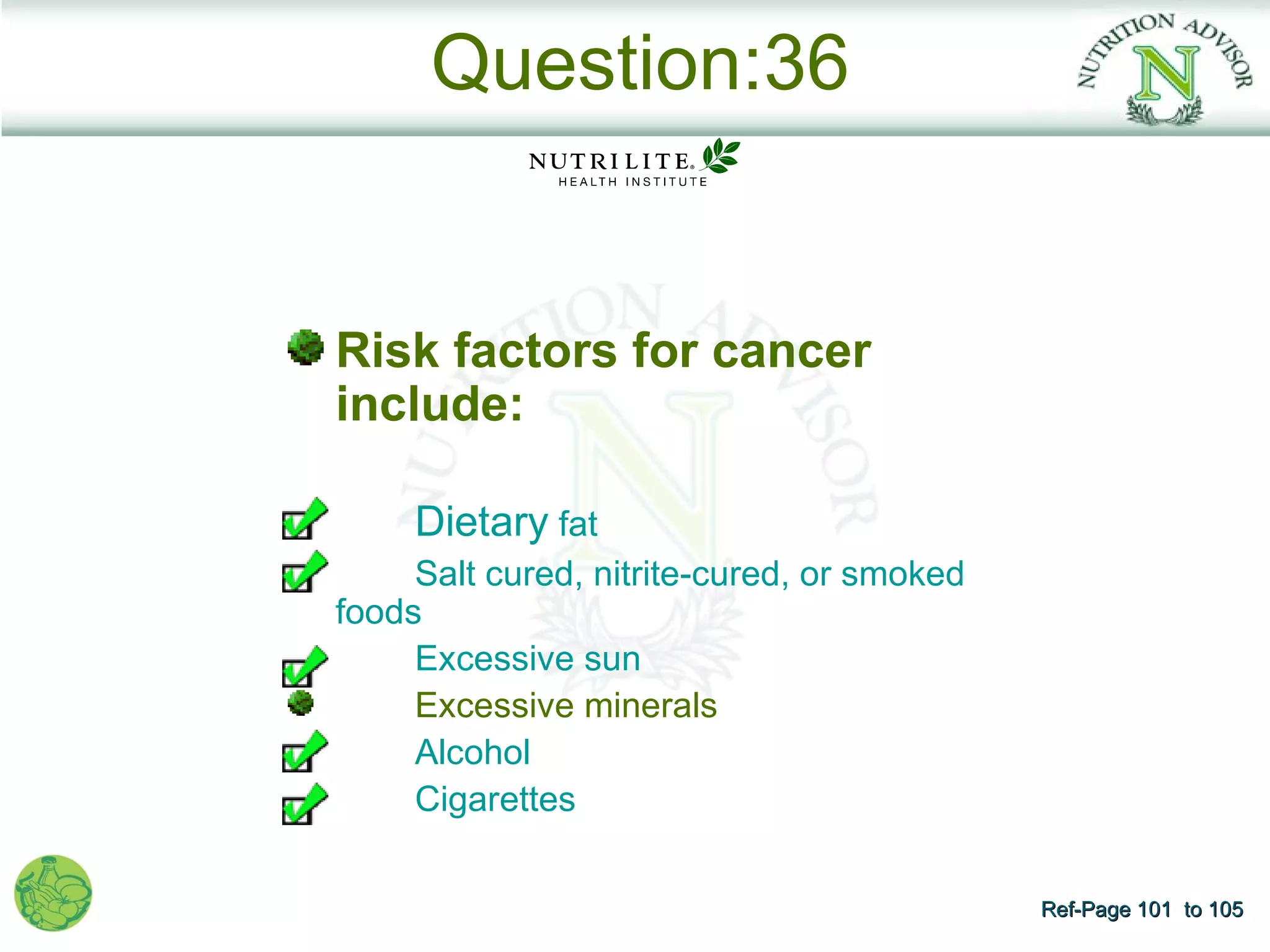 Question:36

NUTRITION ADVISOR
N

NUTRILITE®
HEALTH INSTITUTE

Risk factors for cancer include:

Dietary fat
Salt cured, nitrite-cured, or smoked foods
Excessive sun
Excessive minerals
Alcohol
Cigarettes

Ref-Page 101 to 105